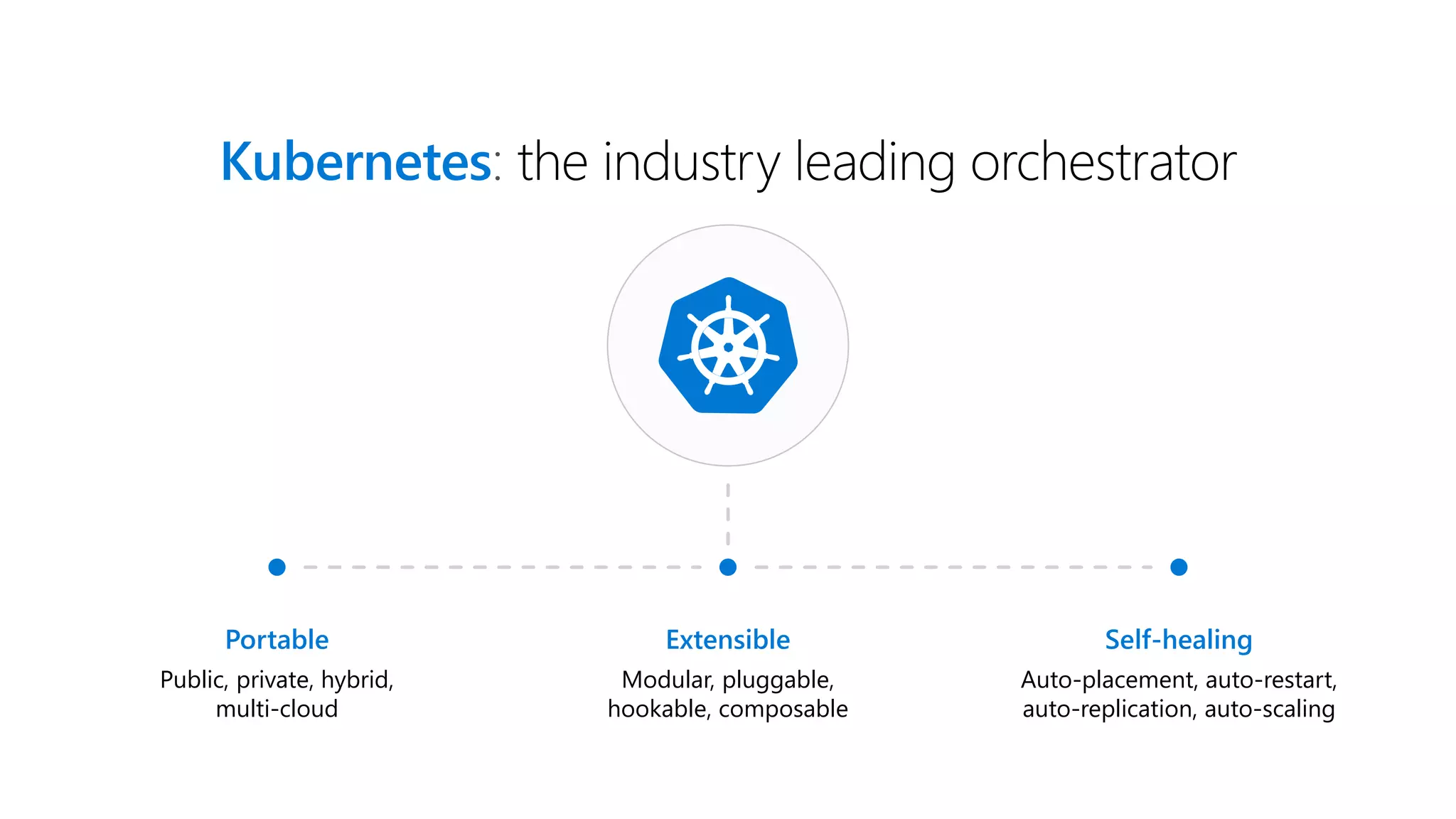 Kubernetes: the industry leading orchestrator

Portable
Public, private, hybrid, multi-cloud

Extensible
Modular, pluggable, hookable, composable

Self-healing
Auto-placement, auto-restart, auto-replication, auto-scaling